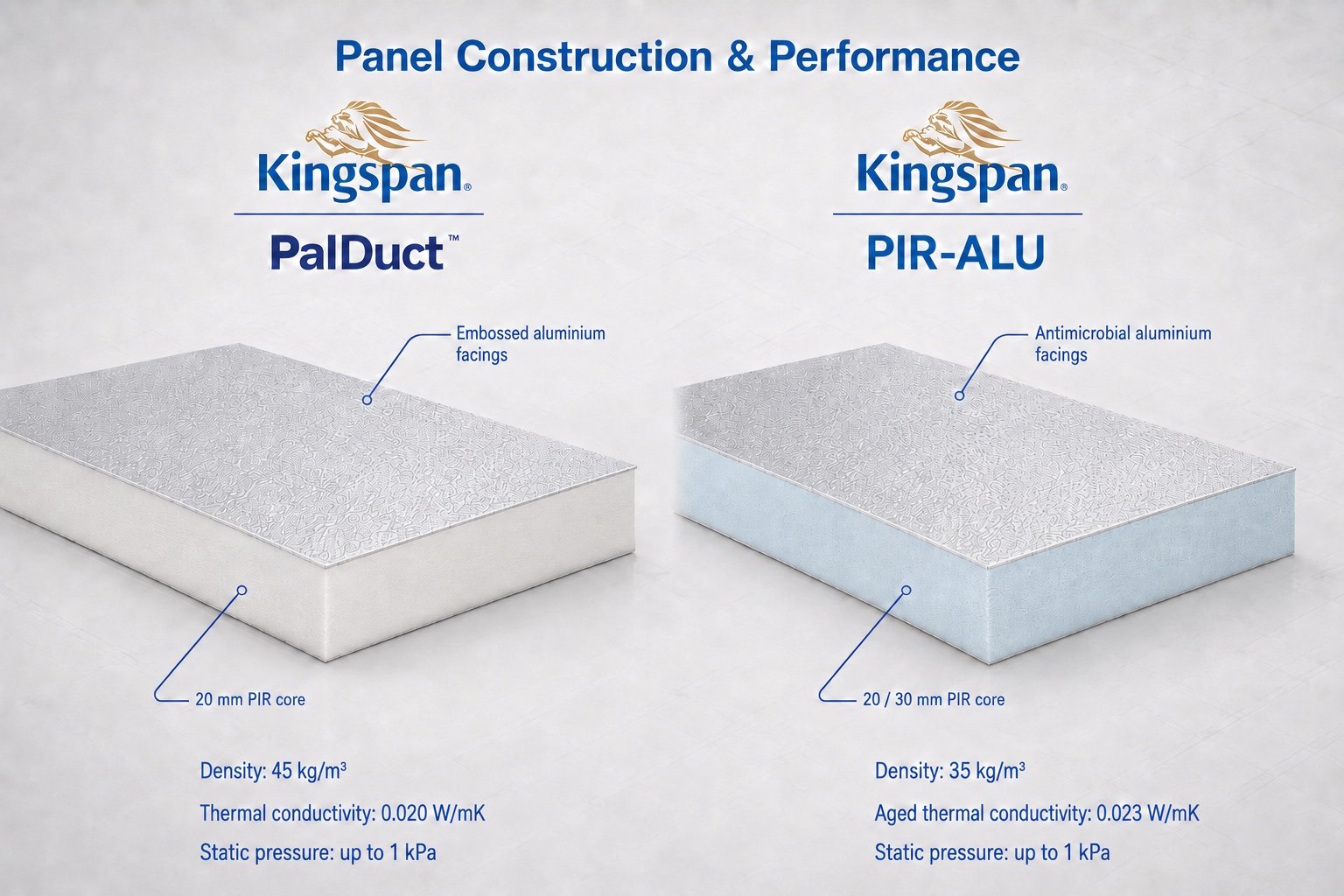 Panel Construction & Performance

Kingspan®

PalDuct™

Embossed aluminium facings

20 mm PIR core

Density: 45 kg/m³

Thermal conductivity: 0.020 W/mK

Static pressure: up to 1 kPa

Kingspan®

PIR-ALU

Antimicrobial aluminium facings

20 / 30 mm PIR core

Density: 35 kg/m³

Aged thermal conductivity: 0.023 W/mK

Static pressure: up to 1 kPa